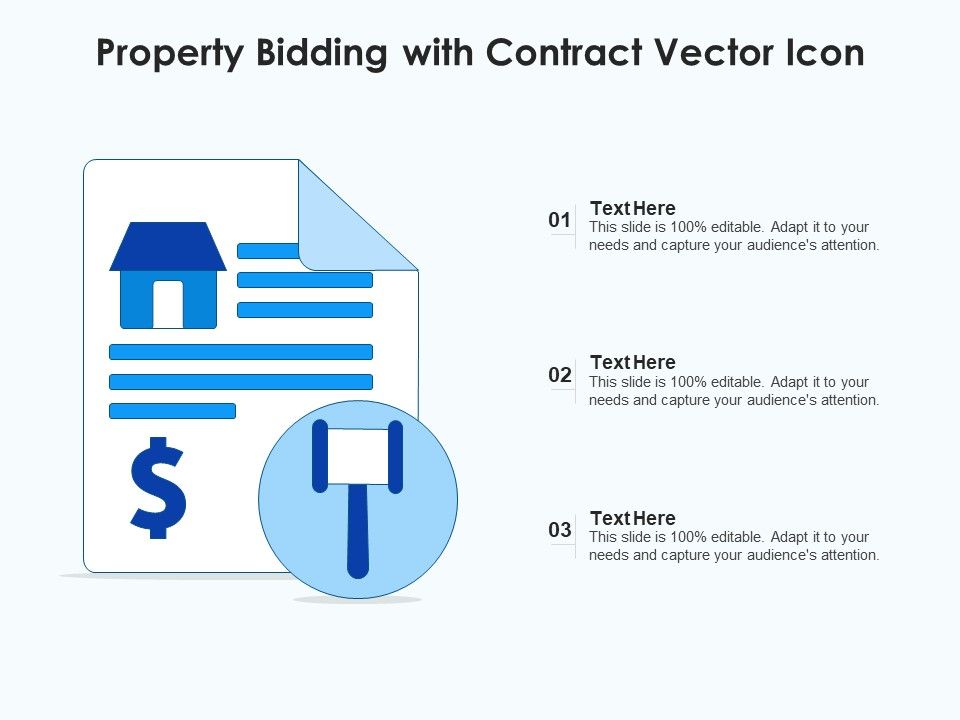 Property Bidding with Contract Vector Icon

$

01
Text Here
This slide is 100% editable. Adapt it to your needs and capture your audience's attention.

02
Text Here
This slide is 100% editable. Adapt it to your needs and capture your audience's attention.

03
Text Here
This slide is 100% editable. Adapt it to your needs and capture your audience's attention.